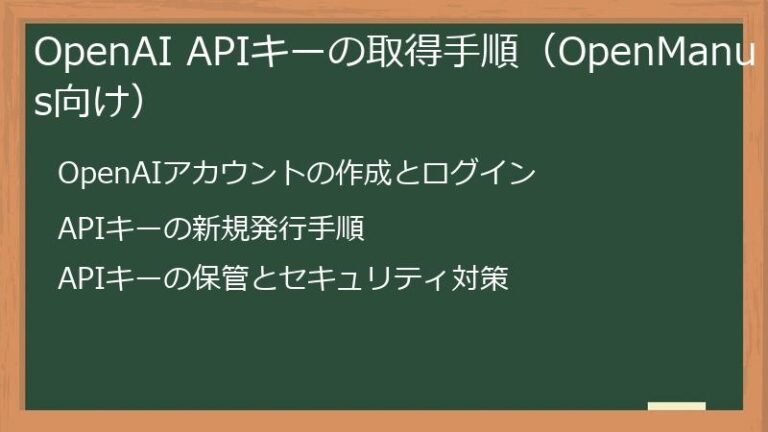 OpenAI APIキーの取得手順（OpenManus向け）

OpenAIアカウントの作成とログイン

APIキーの新規発行手順

APIキーの保管とセキュリティ対策